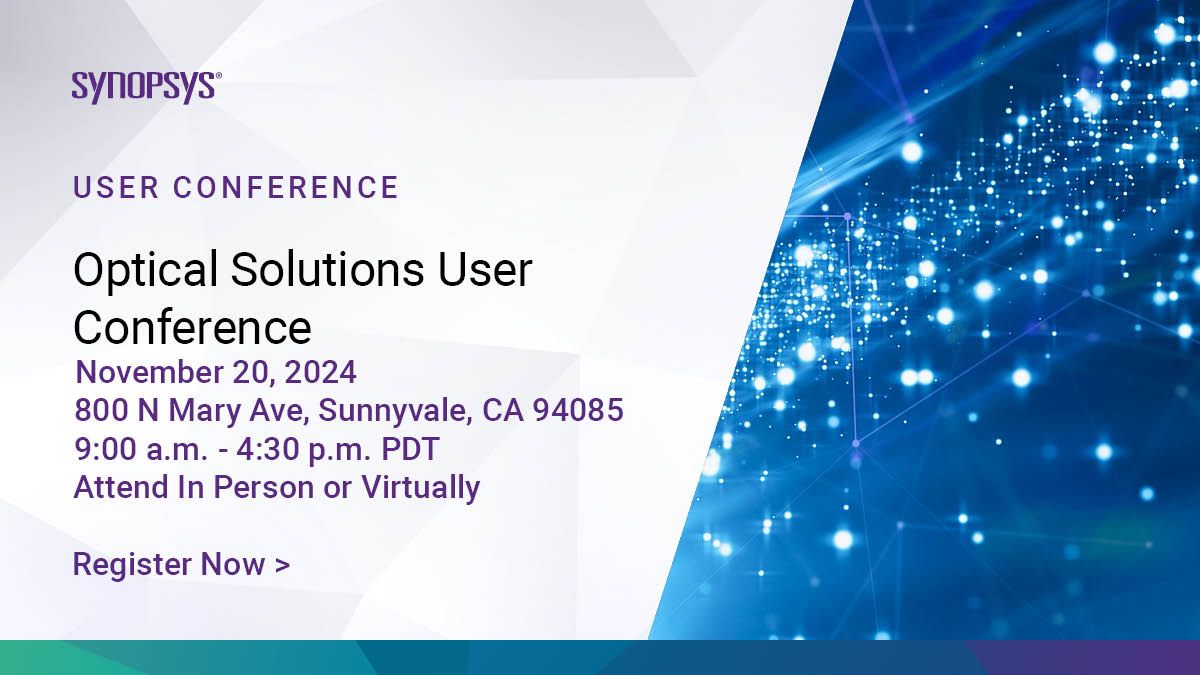 SYNOPSYS®

USER CONFERENCE

Optical Solutions User Conference

November 20, 2024
800 N Mary Ave, Sunnyvale, CA 94085
9:00 a.m. - 4:30 p.m. PDT
Attend In Person or Virtually

Register Now >